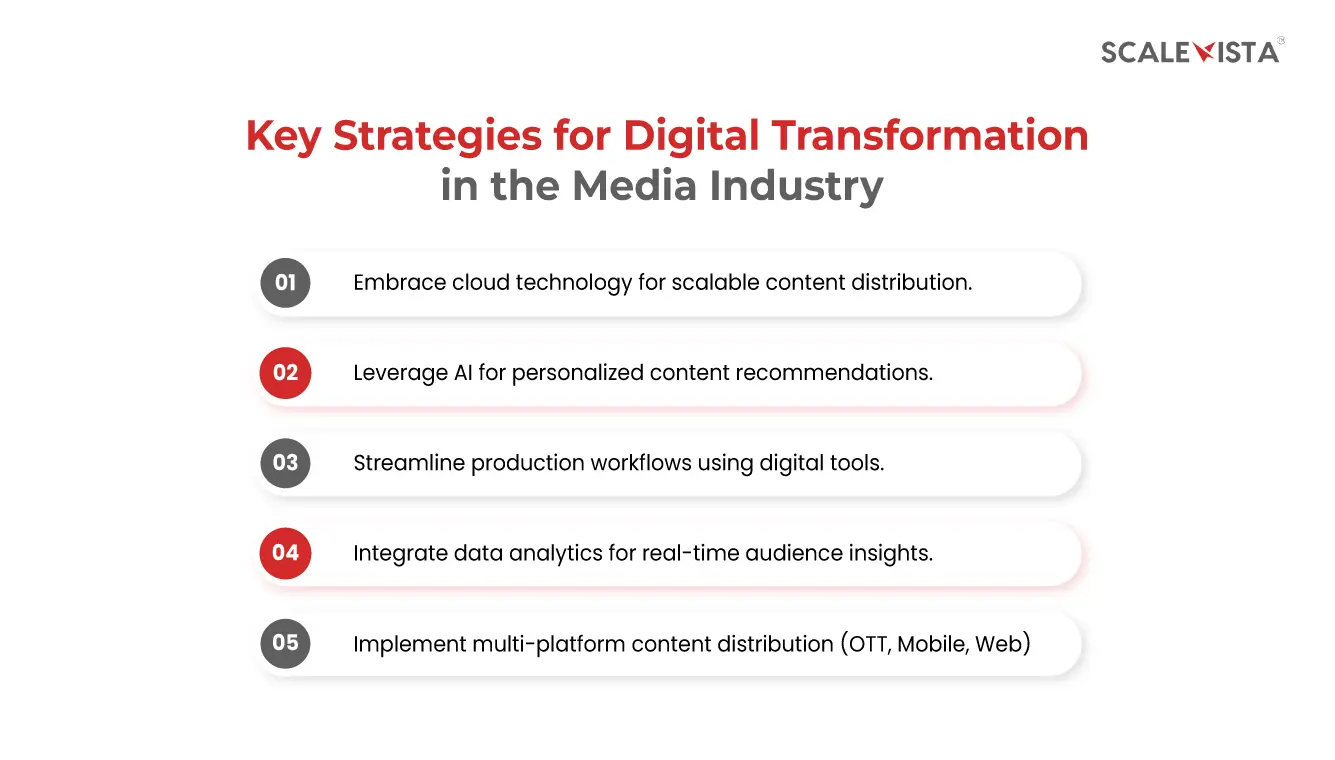 SCALEVISTA®

Key Strategies for Digital Transformation in the Media Industry

01 Embrace cloud technology for scalable content distribution.

02 Leverage AI for personalized content recommendations.

03 Streamline production workflows using digital tools.

04 Integrate data analytics for real-time audience insights.

05 Implement multi-platform content distribution (OTT, Mobile, Web)